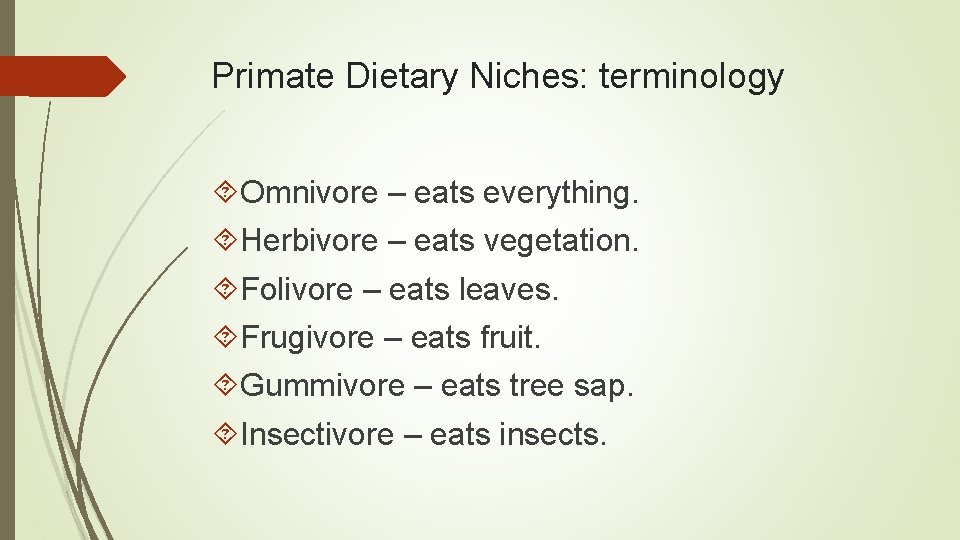 Primate Dietary Niches: terminology

Omnivore – eats everything.
Herbivore – eats vegetation.
Folivore – eats leaves.
Frugivore – eats fruit.
Gummivore – eats tree sap.
Insectivore – eats insects.